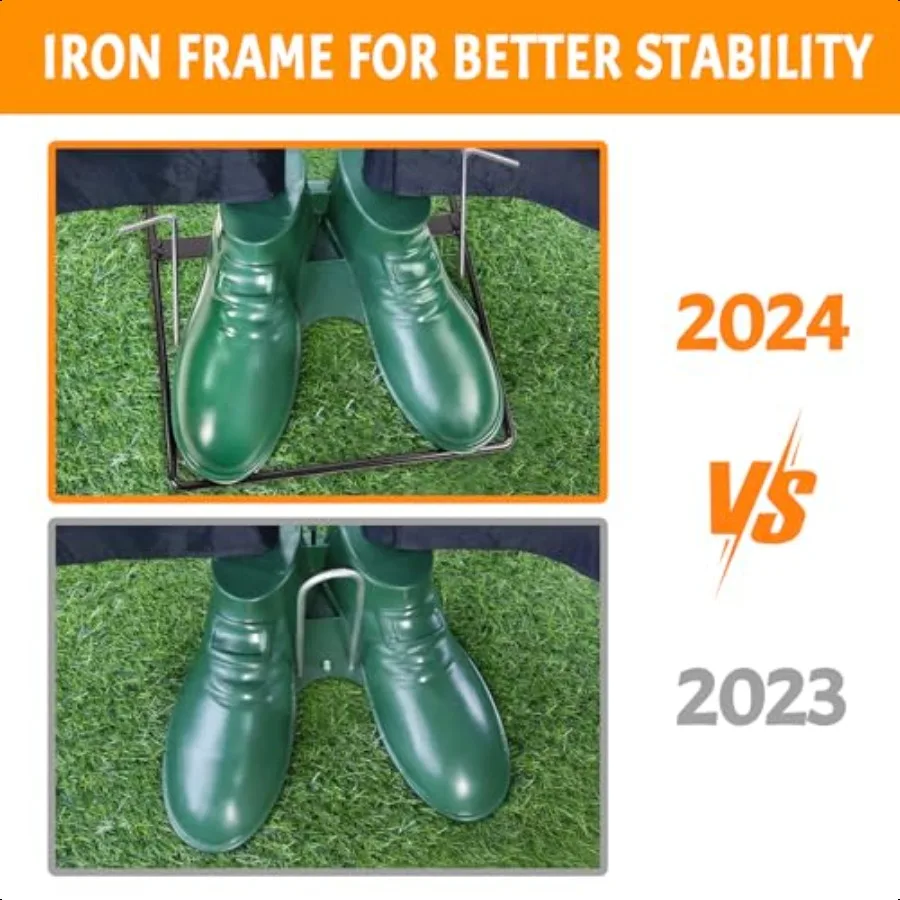 IRON FRAME FOR BETTER STABILITY

2024

VS

2023